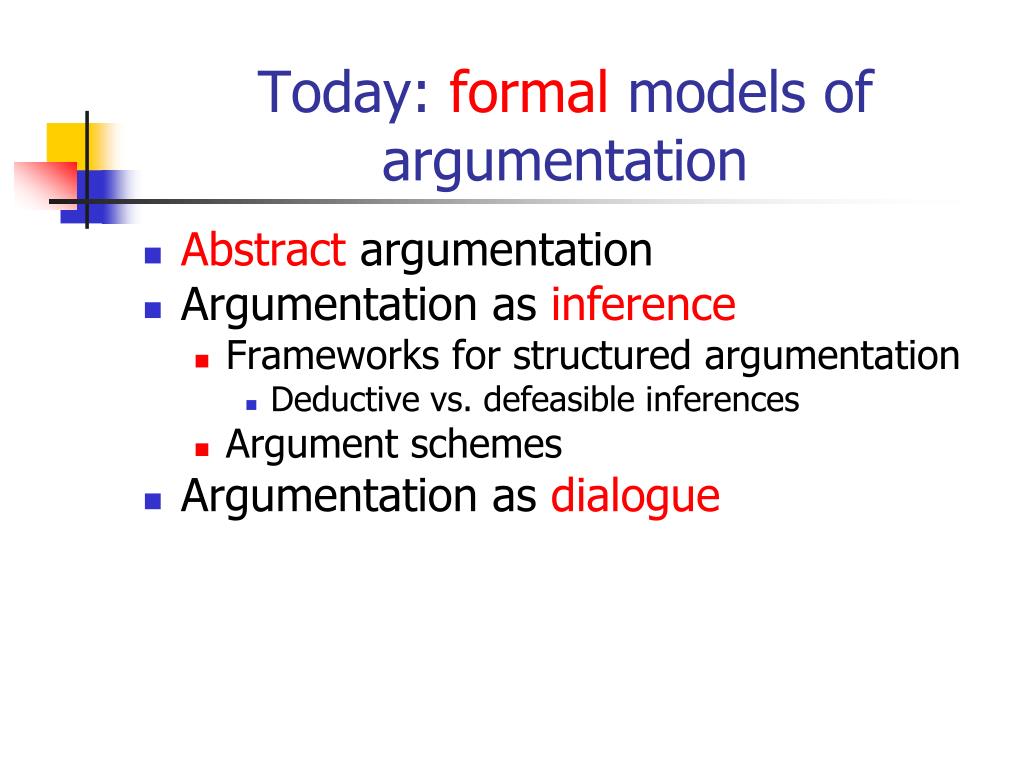 Today: formal models of argumentation

- Abstract argumentation
- Argumentation as inference
  - Frameworks for structured argumentation
    - Deductive vs. defeasible inferences
  - Argument schemes
- Argumentation as dialogue